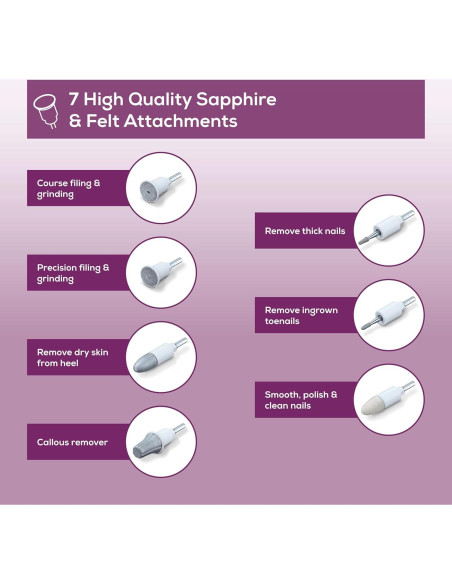 7 High Quality Sapphire & Felt Attachments

Course filing & grinding

Precision filing & grinding

Remove dry skin from heel

Callous remover

Remove thick nails

Remove ingrown toenails

Smooth, polish & clean nails